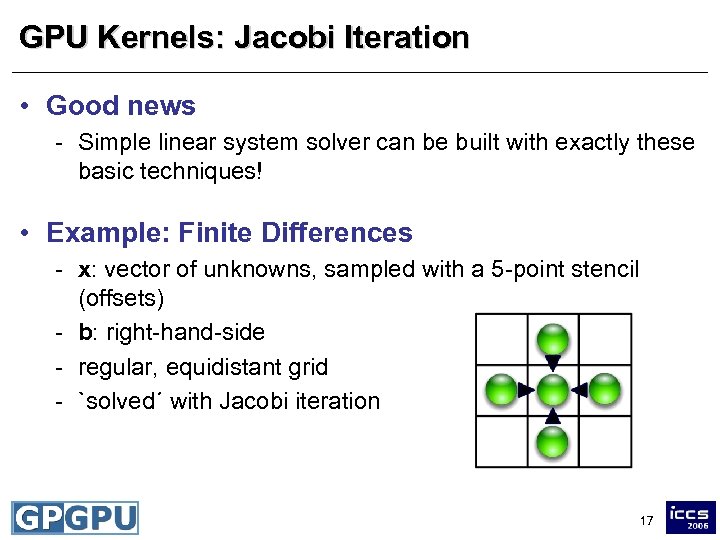 GPU Kernels: Jacobi Iteration

• Good news
- Simple linear system solver can be built with exactly these basic techniques!

• Example: Finite Differences
- x: vector of unknowns, sampled with a 5-point stencil (offsets)
- b: right-hand-side
- regular, equidistant grid
- `solved´ with Jacobi iteration

GPGPU

17

iccs 2006